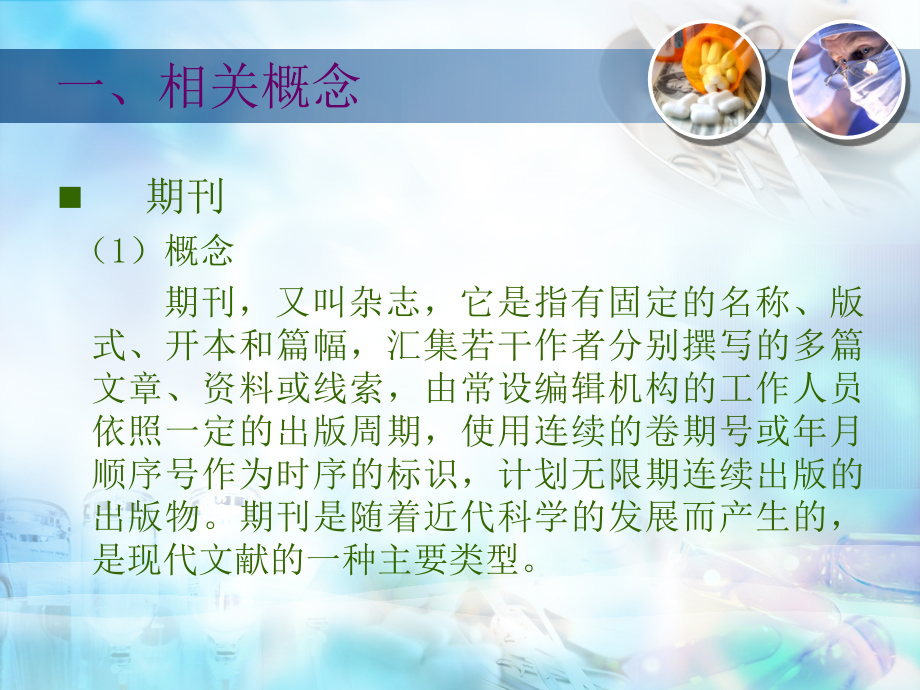 一、相关概念

■ 期刊

（1）概念

期刊，又叫杂志，它是指有固定的名称、版式、开本和篇幅，汇集若干作者分别撰写的多篇文章、资料或线索，由常设编辑机构的工作人员依照一定的出版周期，使用连续的卷期号或年月顺序号作为时序的标识，计划无限期连续出版的出版物。期刊是随着近代科学的发展而产生的，是现代文献的一种主要类型。